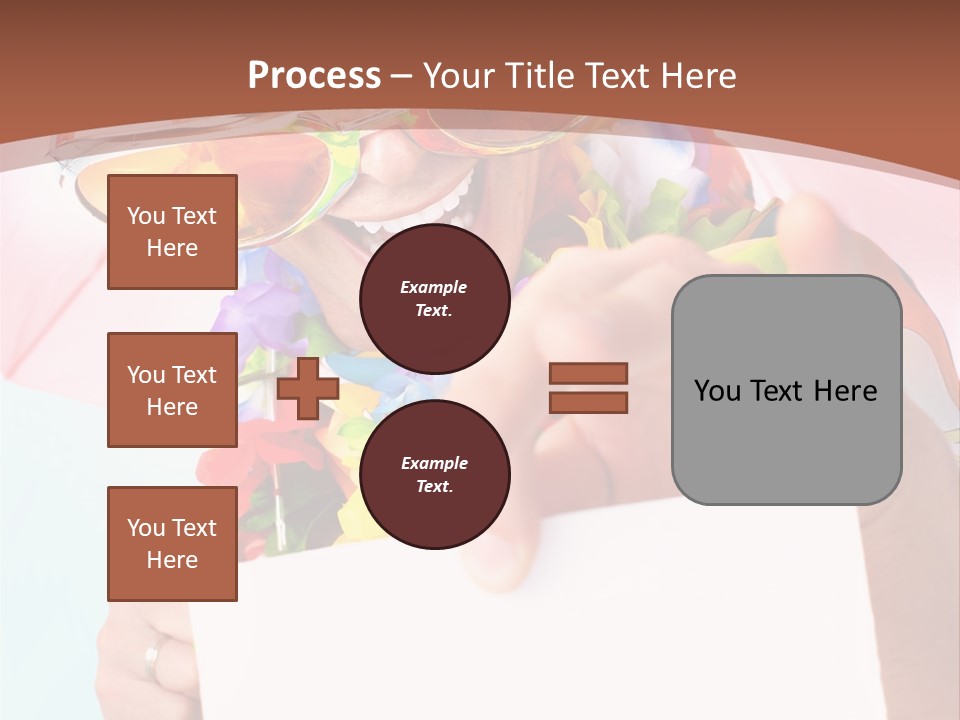 Process – Your Title Text Here

You Text Here

You Text Here

You Text Here

Example Text.

Example Text.

You Text Here